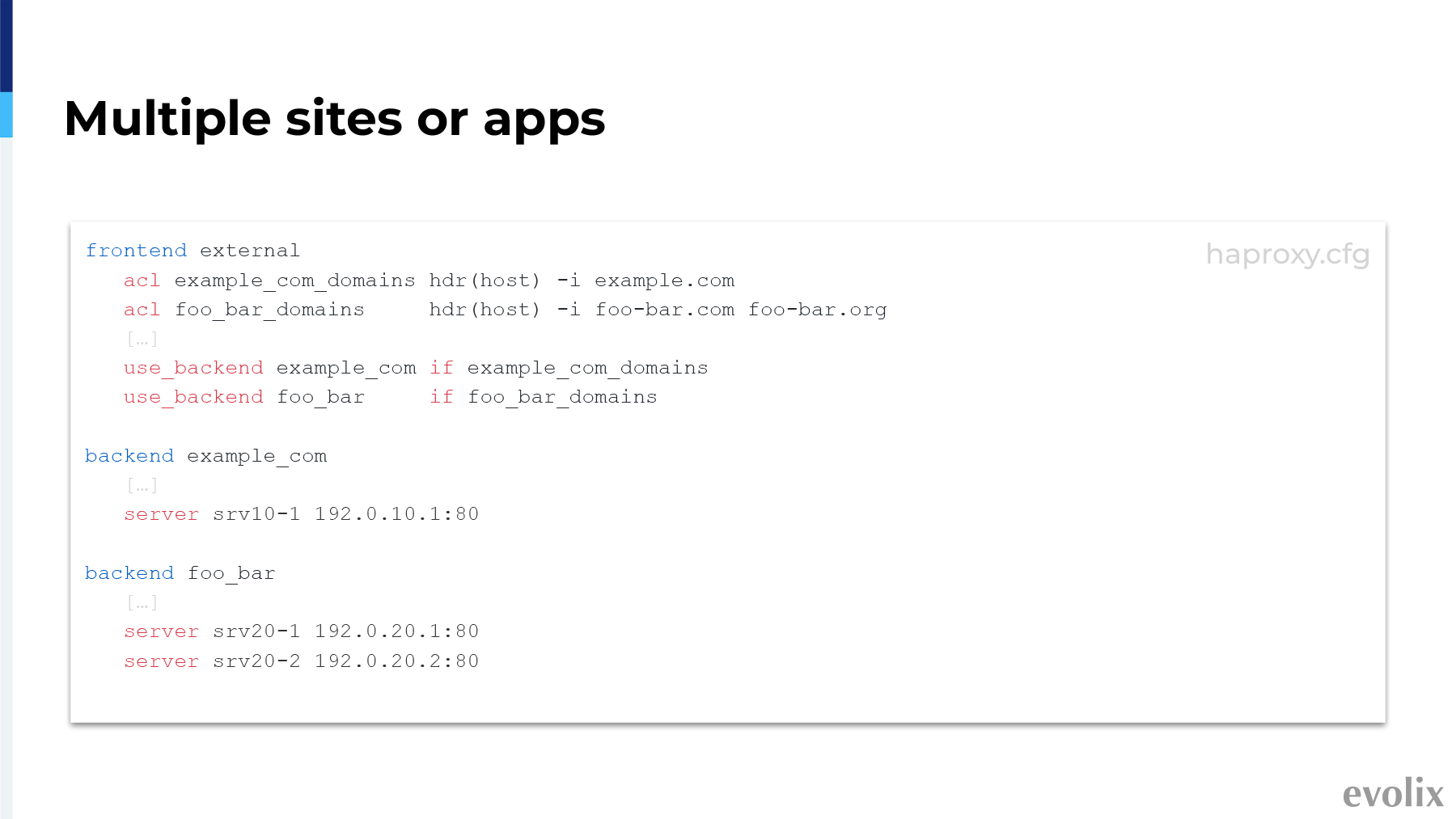 Multiple sites or apps

haproxy.cfg

frontend external
    acl example_com_domains hdr(host) -i example.com
    acl foo_bar_domains     hdr(host) -i foo-bar.com foo-bar.org
    […]
    use_backend example_com if example_com_domains
    use_backend foo_bar     if foo_bar_domains

backend example_com
    […]
    server srv10-1 192.0.10.1:80

backend foo_bar
    […]
    server srv20-1 192.0.20.1:80
    server srv20-2 192.0.20.2:80

evolix